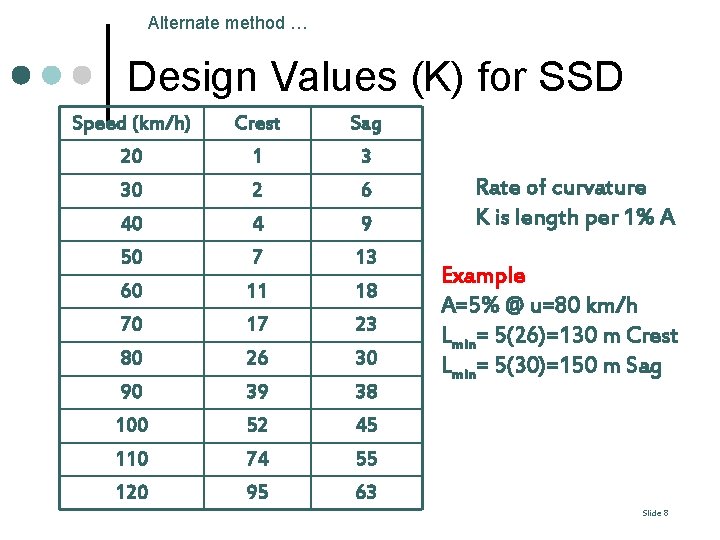 Alternate method …

Design Values (K) for SSD

| Speed (km/h) | Crest | Sag |
|---|---|---|
| 20 | 1 | 3 |
| 30 | 2 | 6 |
| 40 | 4 | 9 |
| 50 | 7 | 13 |
| 60 | 11 | 18 |
| 70 | 17 | 23 |
| 80 | 26 | 30 |
| 90 | 39 | 38 |
| 100 | 52 | 45 |
| 110 | 74 | 55 |
| 120 | 95 | 63 |

Rate of curvature
K is length per 1% A

Example
A=5% @ u=80 km/h
$L_{min}$= 5(26)=130 m Crest
$L_{min}$= 5(30)=150 m Sag

Slide 8